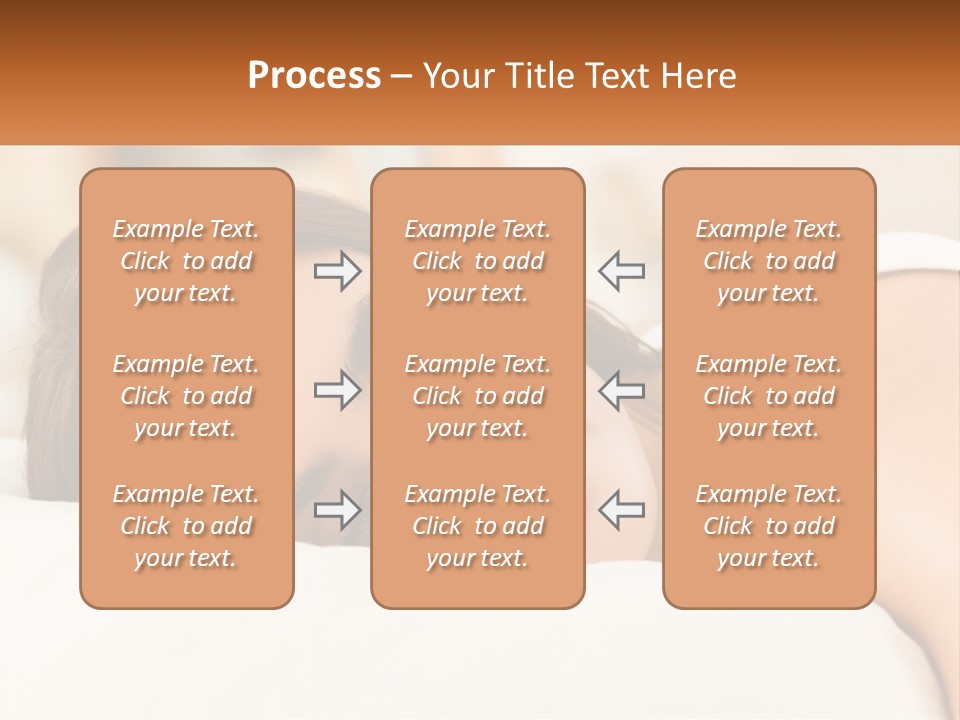 Process – Your Title Text Here

Example Text. Click to add your text.

Example Text. Click to add your text.

Example Text. Click to add your text.

Example Text. Click to add your text.

Example Text. Click to add your text.

Example Text. Click to add your text.

Example Text. Click to add your text.

Example Text. Click to add your text.

Example Text. Click to add your text.